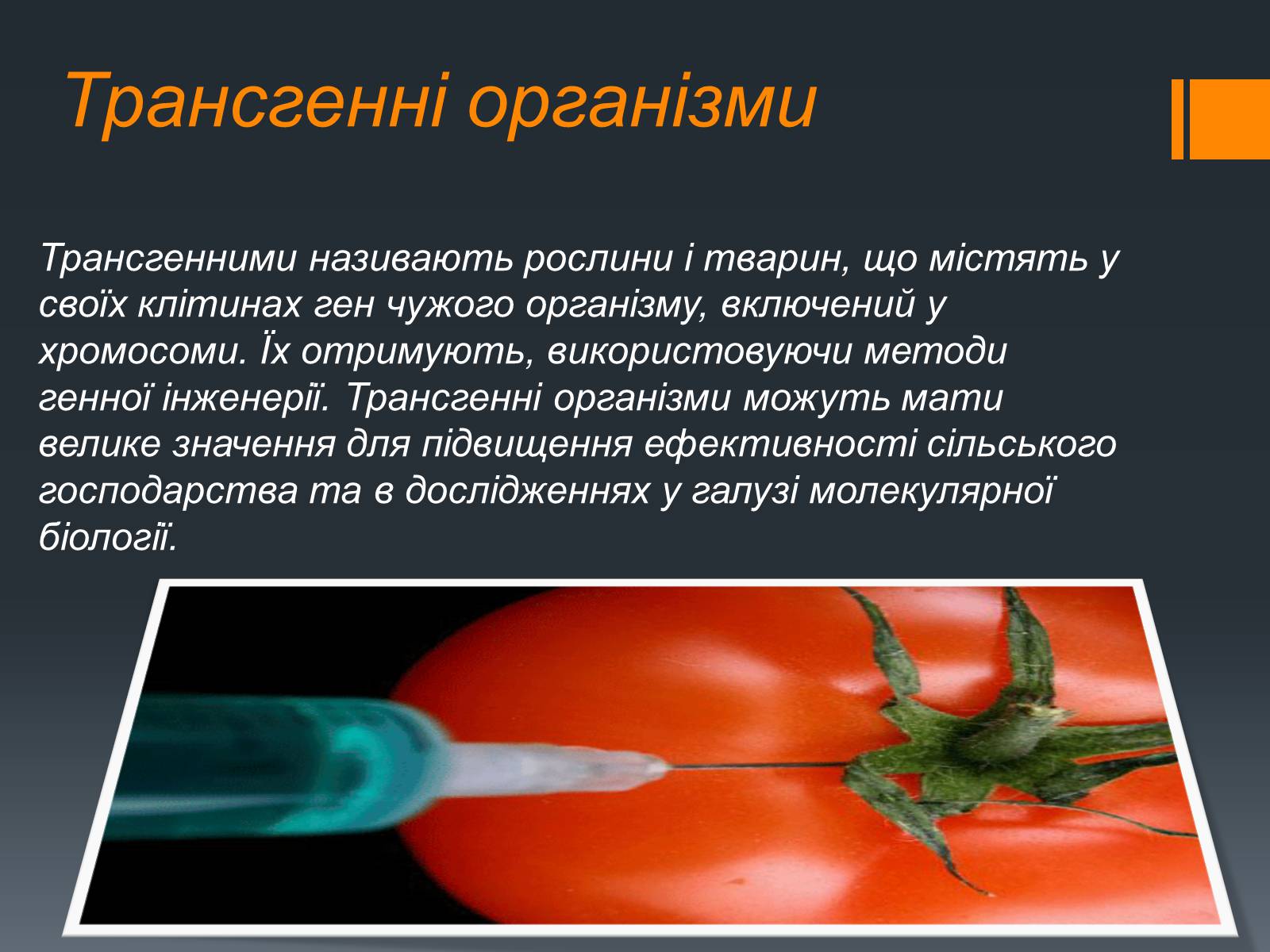 Трансгенні організми

Трансгенними називають рослини і тварин, що містять у своїх клітинах ген чужого організму, включений у хромосоми. Їх отримують, використовуючи методи генної інженерії. Трансгенні організми можуть мати велике значення для підвищення ефективності сільського господарства та в дослідженнях у галузі молекулярної біології.